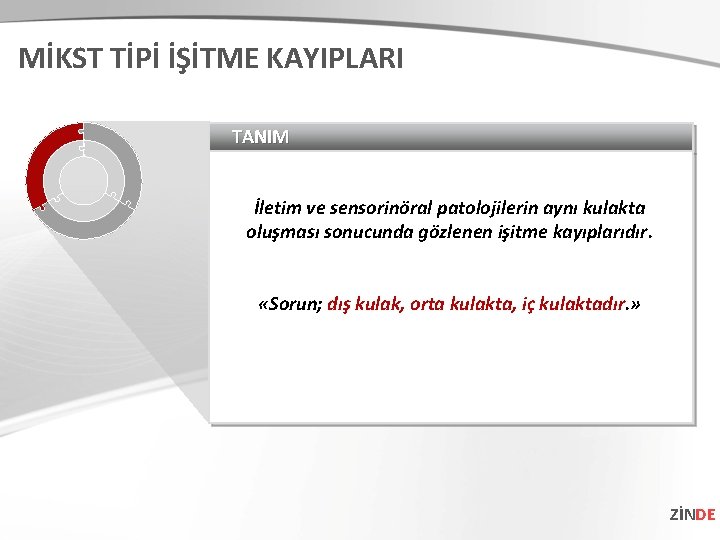 MİKST TİPİ İŞİTME KAYIPLARI

TANIM

İletim ve sensorinöral patolojilerin aynı kulakta oluşması sonucunda gözlenen işitme kayıplarıdır.

«Sorun; dış kulak, orta kulakta, iç kulaktadır.»

ZİNDE